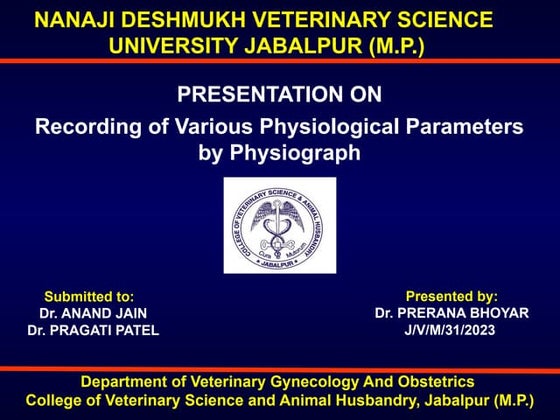 NANAJI DESHMUKH VETERINARY SCIENCE UNIVERSITY JABALPUR (M.P.)

PRESENTATION ON

Recording of Various Physiological Parameters by Physiograph

COLLEGE OF VETERINARY SCIENCE & ANIMAL HUSBANDRY
Cura Mutorum
JABALPUR

Submitted to:
Dr. ANAND JAIN
Dr. PRAGATI PATEL

Presented by:
Dr. PRERANA BHOYAR
J/V/M/31/2023

Department of Veterinary Gynecology And Obstetrics
College of Veterinary Science and Animal Husbandry, Jabalpur (M.P.)